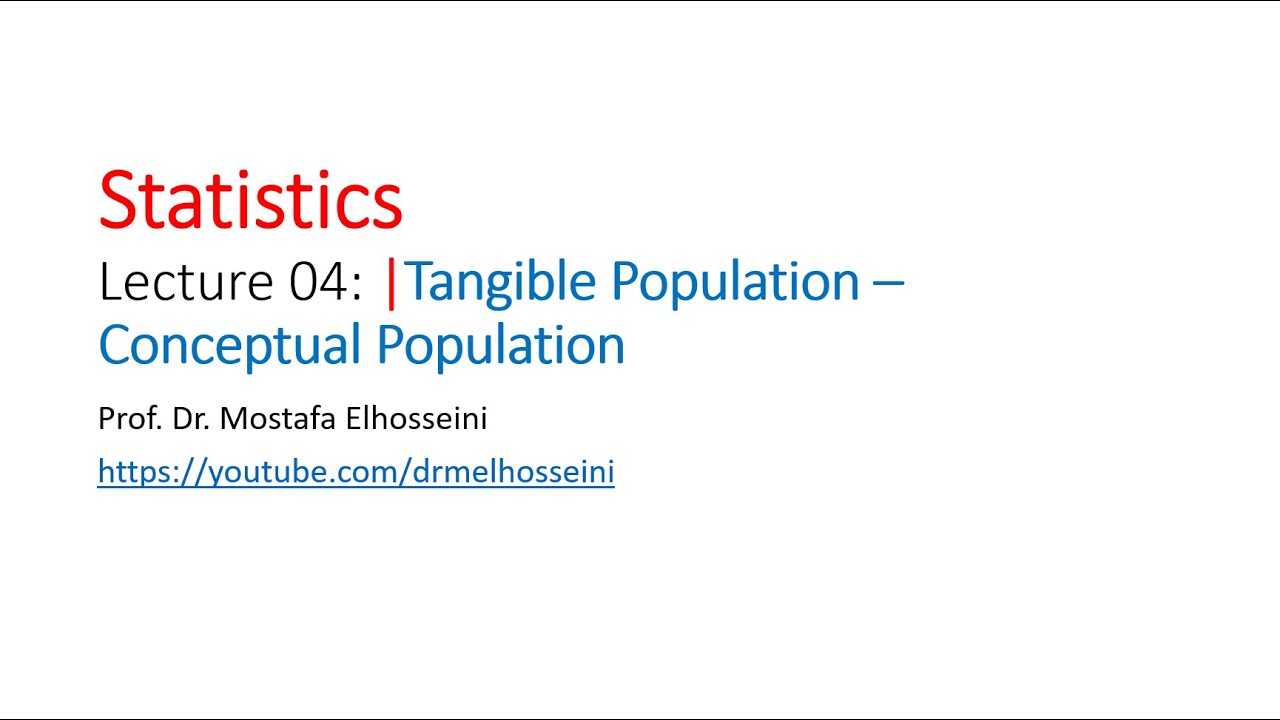 Statistics

Lecture 04: |Tangible Population – Conceptual Population

Prof. Dr. Mostafa Elhosseini

https://youtube.com/drmelhosseini